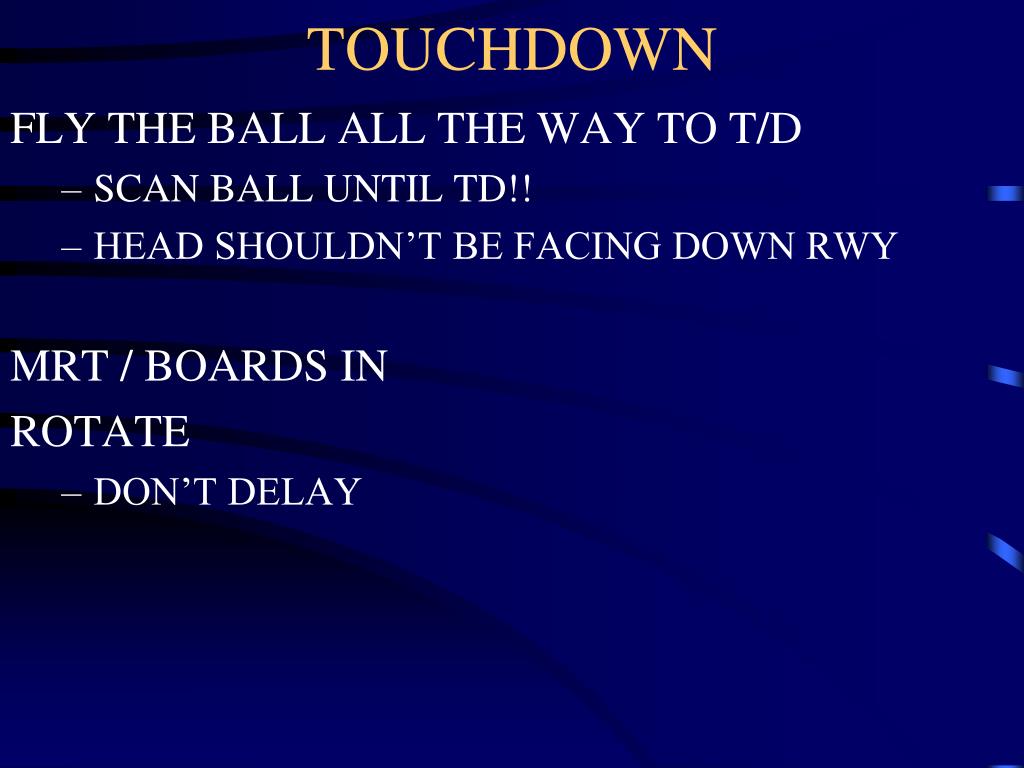 TOUCHDOWN

FLY THE BALL ALL THE WAY TO T/D

– SCAN BALL UNTIL TD!!

– HEAD SHOULDN’T BE FACING DOWN RWY

MRT / BOARDS IN

ROTATE

– DON’T DELAY